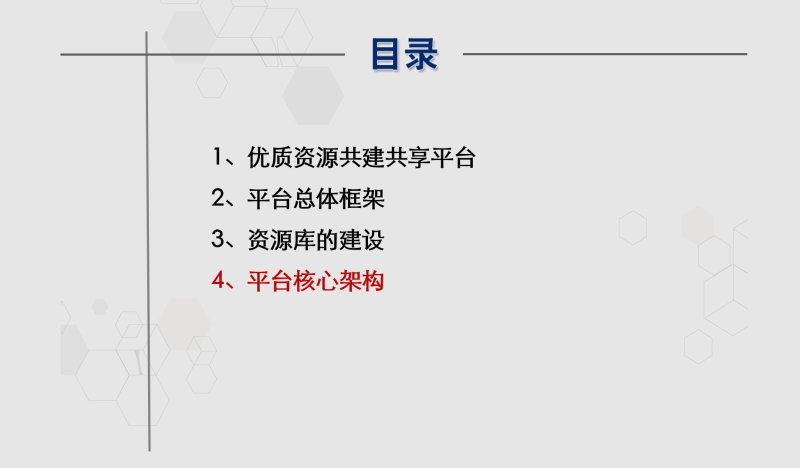 目录

1、优质资源共建共享平台

2、平台总体框架

3、资源库的建设

4、平台核心架构